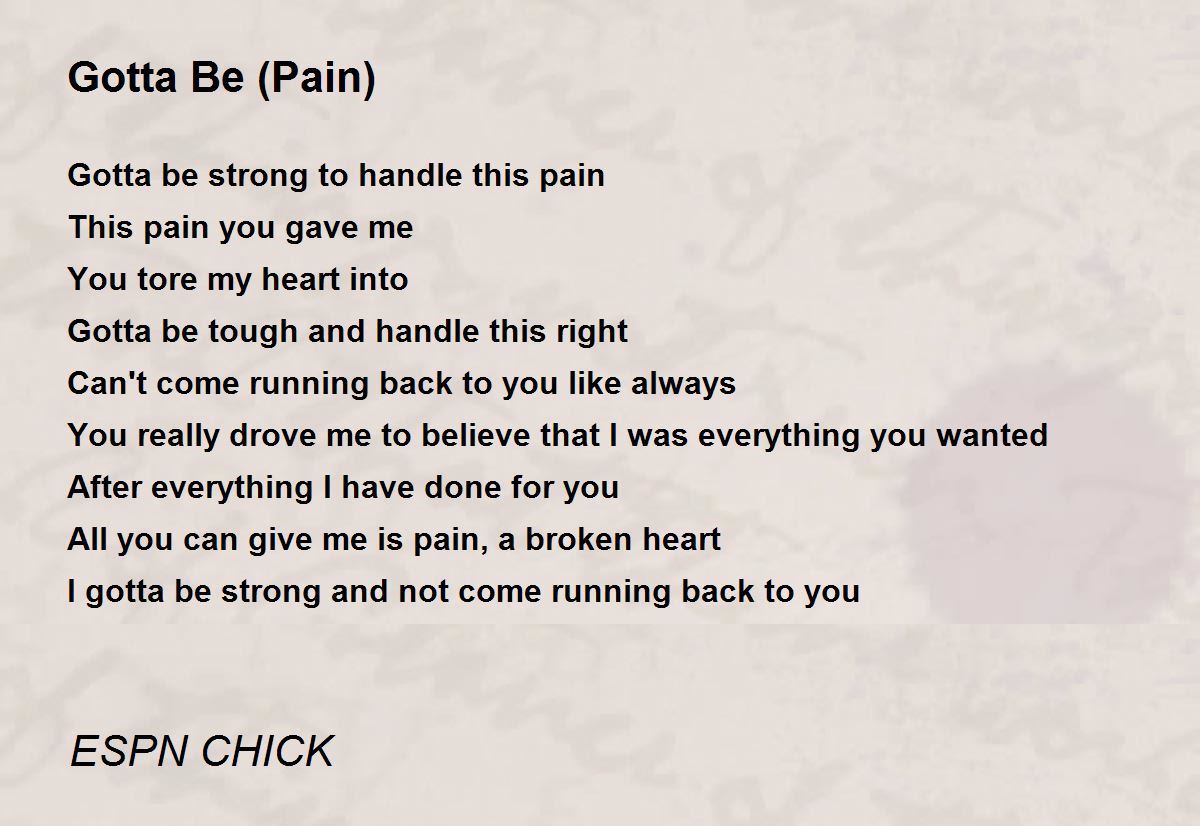 Gotta Be (Pain)

Gotta be strong to handle this pain
This pain you gave me
You tore my heart into
Gotta be tough and handle this right
Can't come running back to you like always
You really drove me to believe that I was everything you wanted
After everything I have done for you
All you can give me is pain, a broken heart
I gotta be strong and not come running back to you

ESPN CHICK